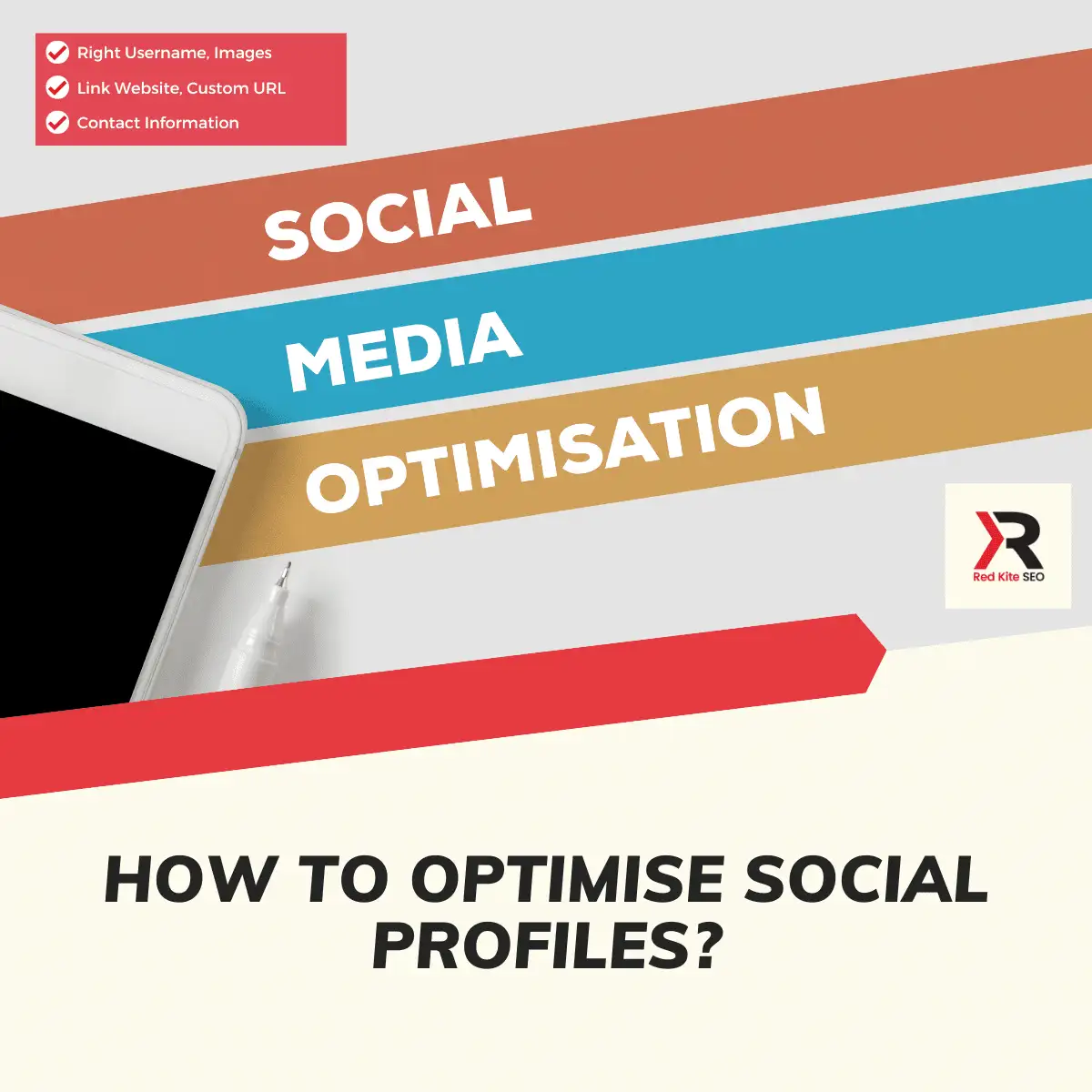 Right Username, Images
Link Website, Custom URL
Contact Information

SOCIAL
MEDIA
OPTIMISATION

Red Kite SEO

HOW TO OPTIMISE SOCIAL PROFILES?